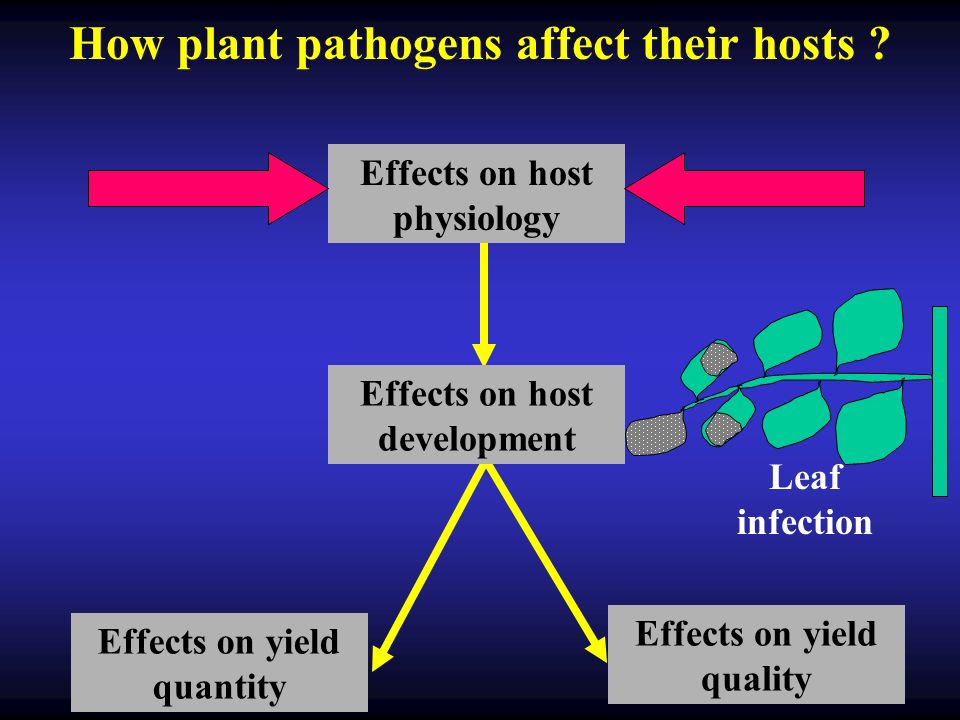 How plant pathogens affect their hosts ?

Effects on host physiology

Effects on host development

Leaf infection

Effects on yield quantity

Effects on yield quality